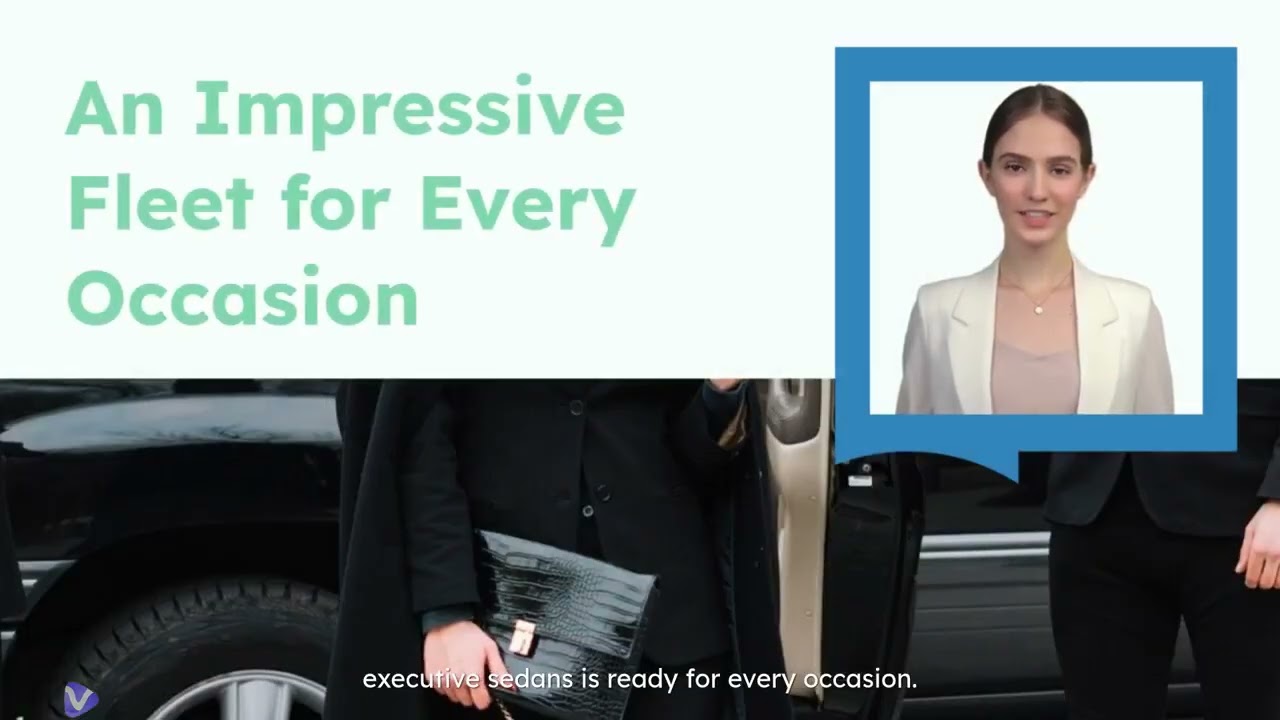 An Impressive Fleet for Every Occasion

executive sedans is ready for every occasion.